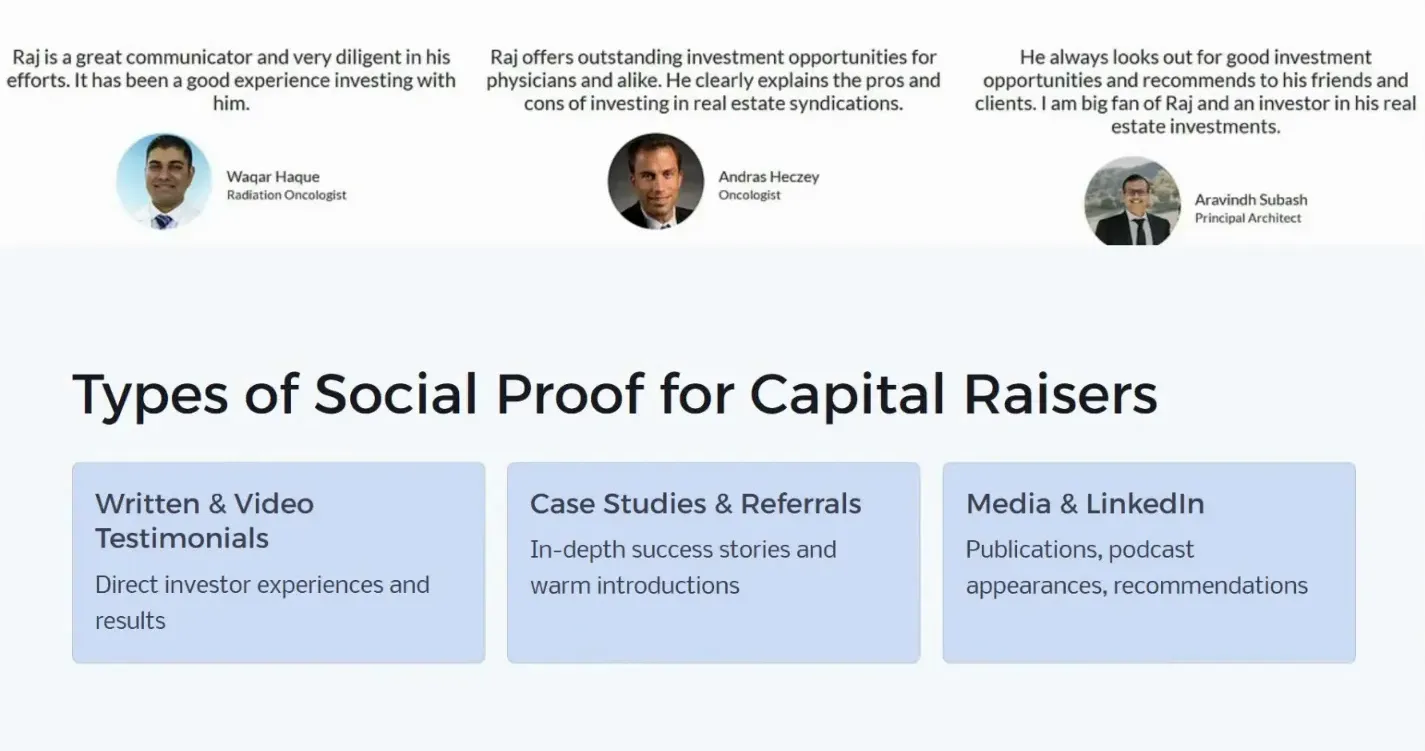 Raj is a great communicator and very diligent in his efforts. It has been a good experience investing with him.

Waqar Haque
Radiation Oncologist

Raj offers outstanding investment opportunities for physicians and alike. He clearly explains the pros and cons of investing in real estate syndications.

Andras Heczey
Oncologist

He always looks out for good investment opportunities and recommends to his friends and clients. I am big fan of Raj and an investor in his real estate investments.

Aravindh Subash
Principal Architect

Types of Social Proof for Capital Raisers

Written & Video Testimonials

Direct investor experiences and results

Case Studies & Referrals

In-depth success stories and warm introductions

Media & LinkedIn

Publications, podcast appearances, recommendations